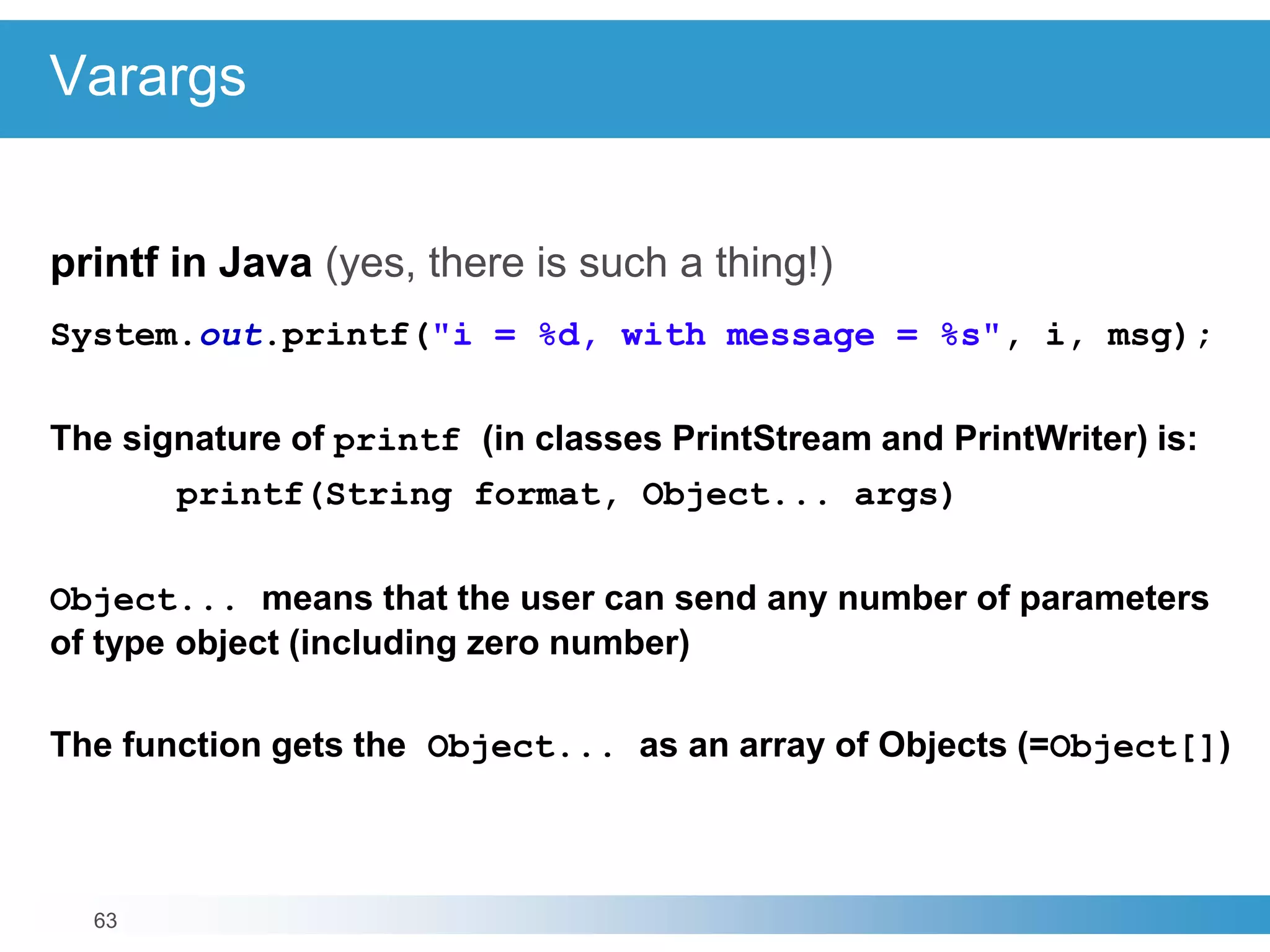 Varargs

printf in Java (yes, there is such a thing!)

System.out.printf("i = %d, with message = %s", i, msg);

The signature of printf (in classes PrintStream and PrintWriter) is:

printf(String format, Object... args)

Object... means that the user can send any number of parameters of type object (including zero number)

The function gets the Object... as an array of Objects (=Object[])

63